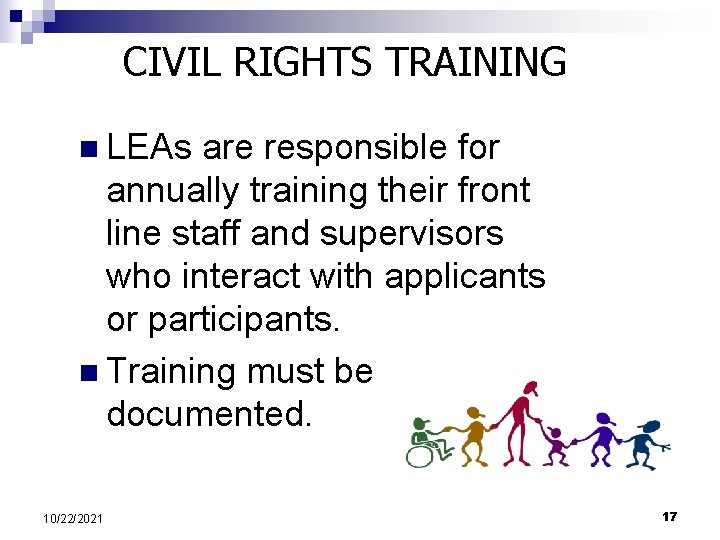 CIVIL RIGHTS TRAINING

LEAs are responsible for annually training their front line staff and supervisors who interact with applicants or participants.

Training must be documented.

10/22/2021

17